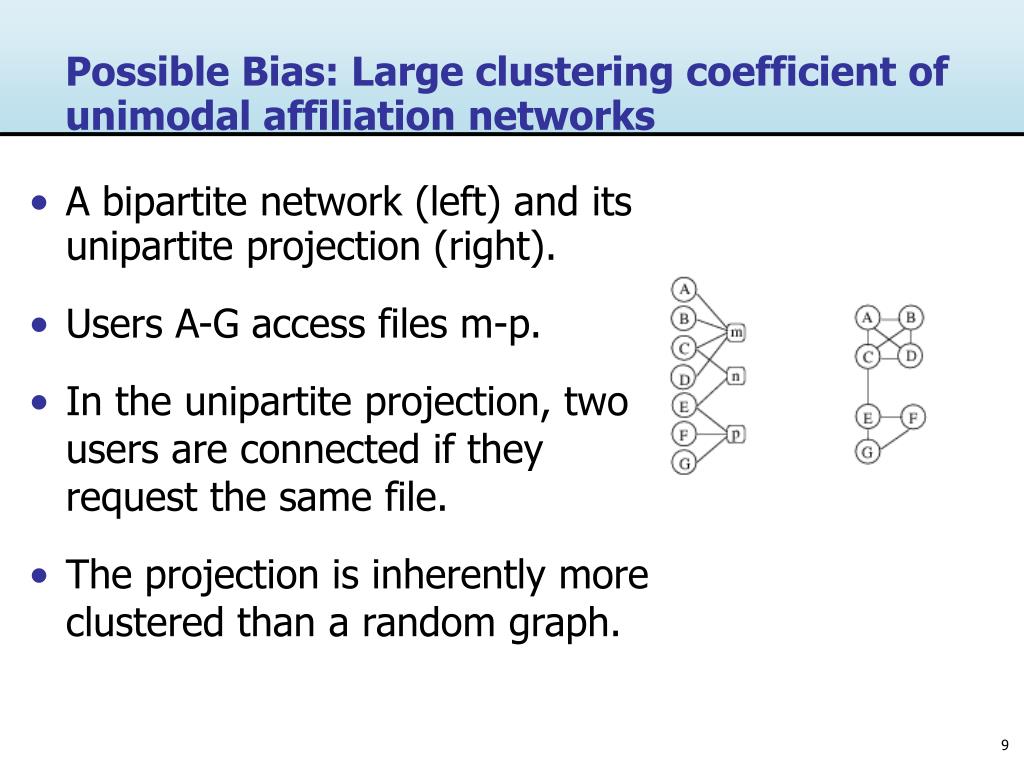 Possible Bias: Large clustering coefficient of unimodal affiliation networks

• A bipartite network (left) and its unipartite projection (right).

• Users A-G access files m-p.

• In the unipartite projection, two users are connected if they request the same file.

• The projection is inherently more clustered than a random graph.

A
B
C
D
E
F
G
m
n
p

A
B
C
D
E
F
G

9